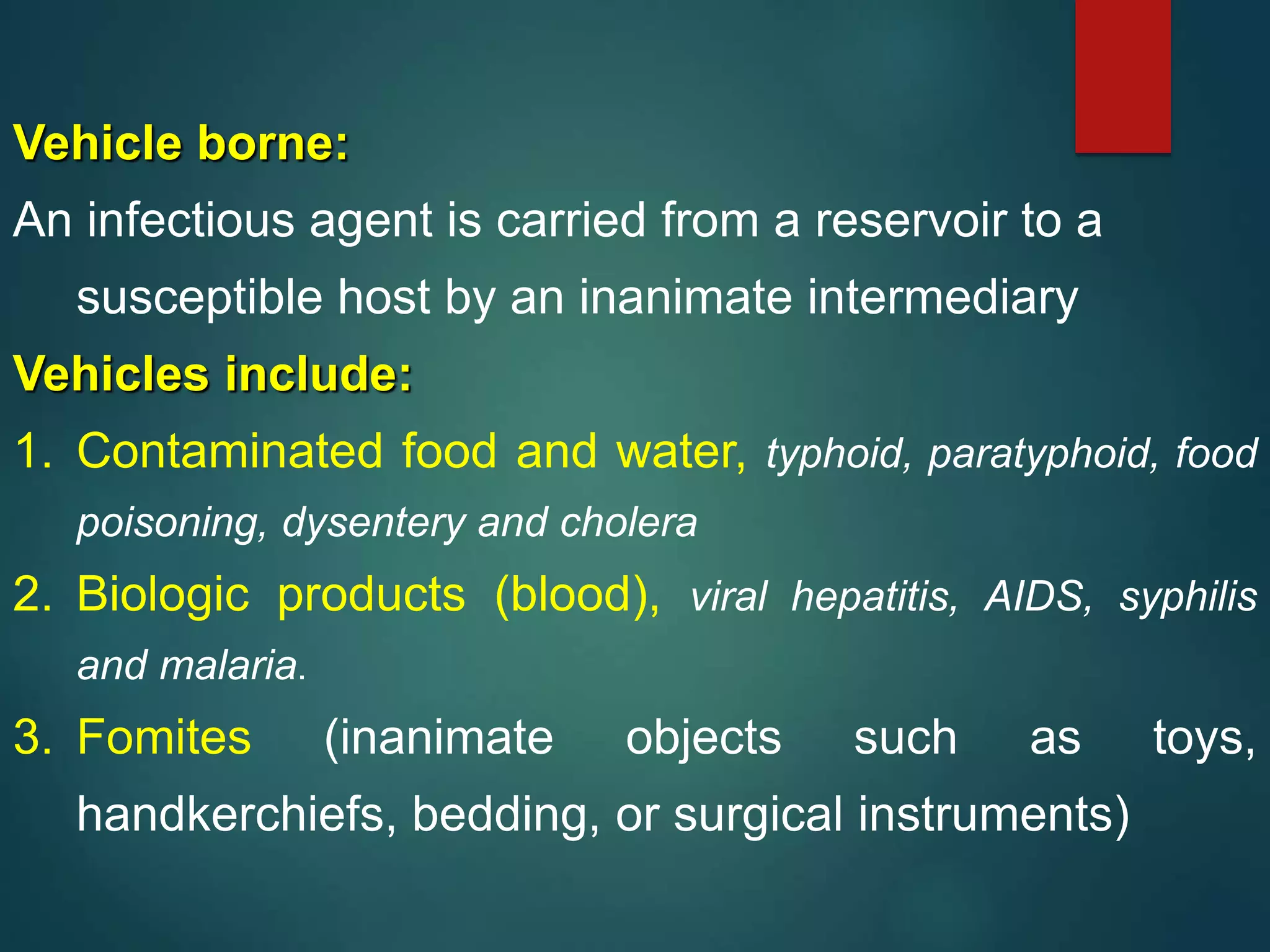 Vehicle borne:
An infectious agent is carried from a reservoir to a susceptible host by an inanimate intermediary

Vehicles include:
1. Contaminated food and water, typhoid, paratyphoid, food poisoning, dysentery and cholera
2. Biologic products (blood), viral hepatitis, AIDS, syphilis and malaria.
3. Fomites (inanimate objects such as toys, handkerchiefs, bedding, or surgical instruments)